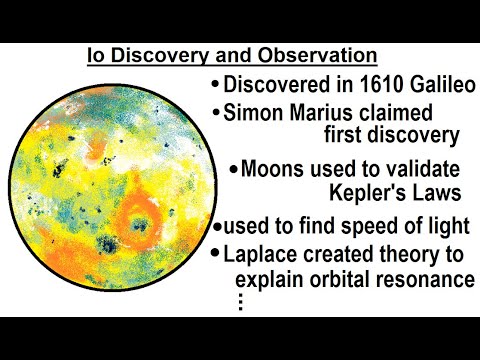 Io Discovery and Observation

• Discovered in 1610 Galileo

• Simon Marius claimed first discovery

• Moons used to validate Kepler's Laws

• used to find speed of light

• Laplace created theory to explain orbital resonance

⋮